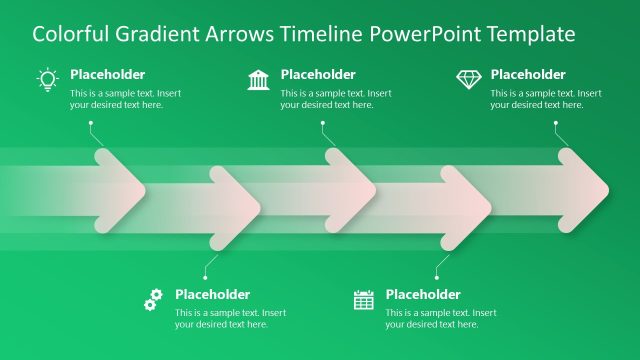 Colorful Gradient Arrows Timeline PowerPoint Template

Placeholder
This is a sample text. Insert your desired text here.

Placeholder
This is a sample text. Insert your desired text here.

Placeholder
This is a sample text. Insert your desired text here.

Placeholder
This is a sample text. Insert your desired text here.

Placeholder
This is a sample text. Insert your desired text here.